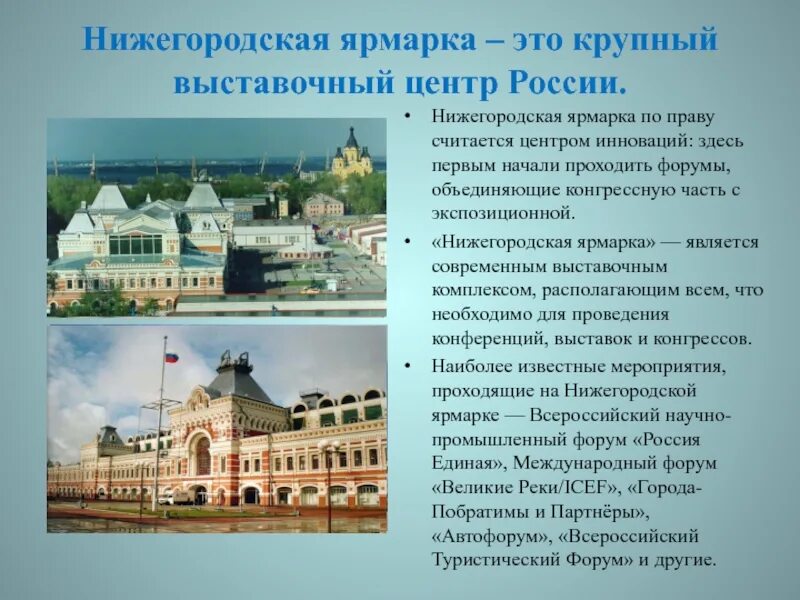 Нижегородская ярмарка – это крупный выставочный центр России.

• Нижегородская ярмарка по праву считается центром инноваций: здесь первым начали проходить форумы, объединяющие конгрессную часть с экспозиционной.

• «Нижегородская ярмарка» — является современным выставочным комплексом, располагающим всем, что необходимо для проведения конференций, выставок и конгрессов.

• Наиболее известные мероприятия, проходящие на Нижегородской ярмарке — Всероссийский научно-промышленный форум «Россия Единая», Международный форум «Великие Реки/ICEF», «Города-Побратимы и Партнёры», «Автофорум», «Всероссийский Туристический Форум» и другие.